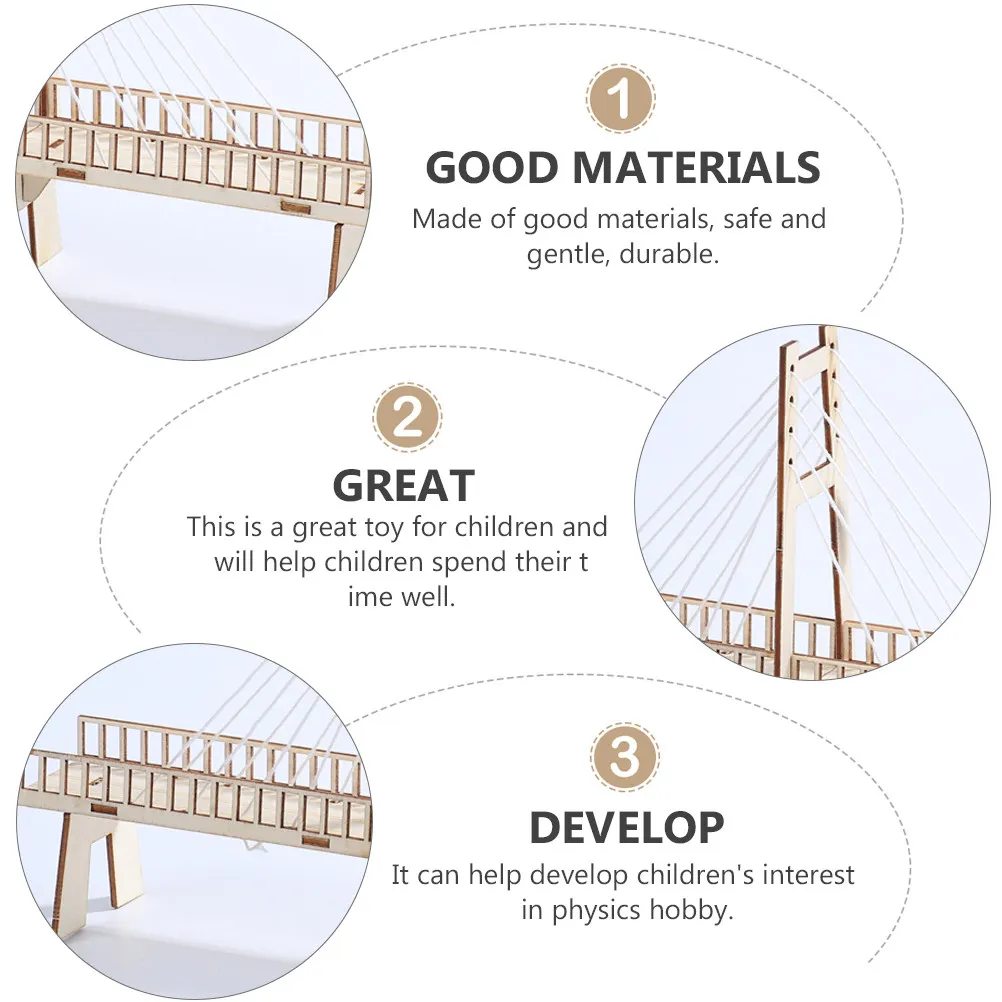 1

GOOD MATERIALS

Made of good materials, safe and gentle, durable.

2

GREAT

This is a great toy for children and will help children spend their t ime well.

3

DEVELOP

It can help develop children's interest in physics hobby.